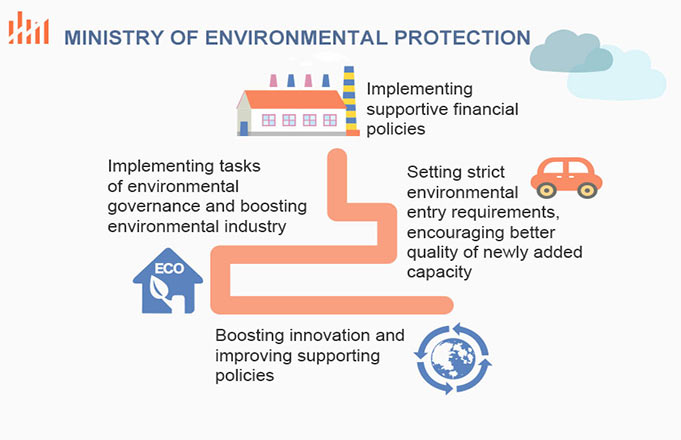 MINISTRY OF ENVIRONMENTAL PROTECTION

Implementing supportive financial policies

Implementing tasks of environmental governance and boosting environmental industry

Setting strict environmental entry requirements, encouraging better quality of newly added capacity

ECO

Boosting innovation and improving supporting policies